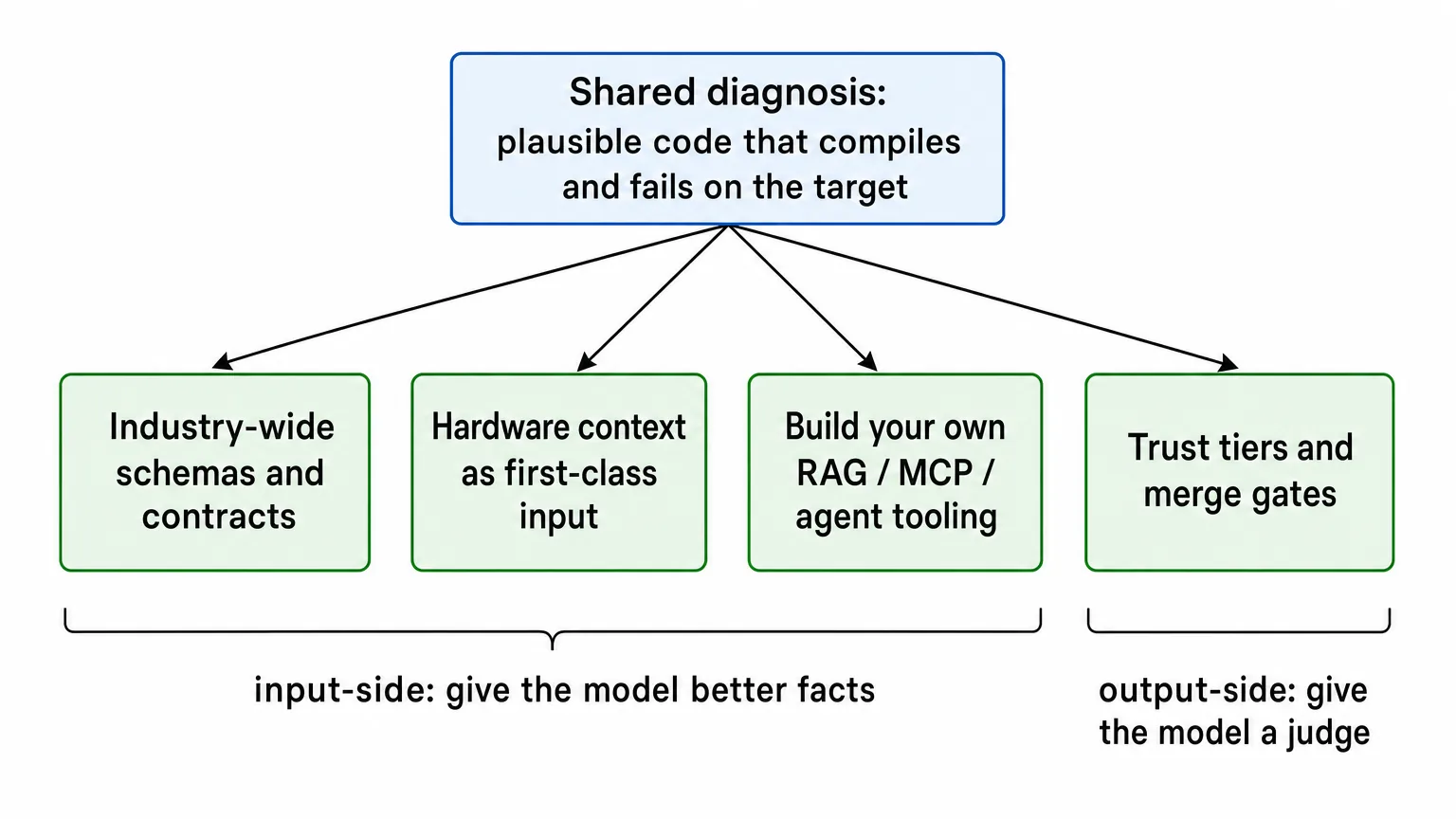 Shared diagnosis:
plausible code that compiles and fails on the target

Industry-wide schemas and contracts

Hardware context as first-class input

Build your own RAG / MCP / agent tooling

Trust tiers and merge gates

input-side: give the model better facts

output-side: give the model a judge